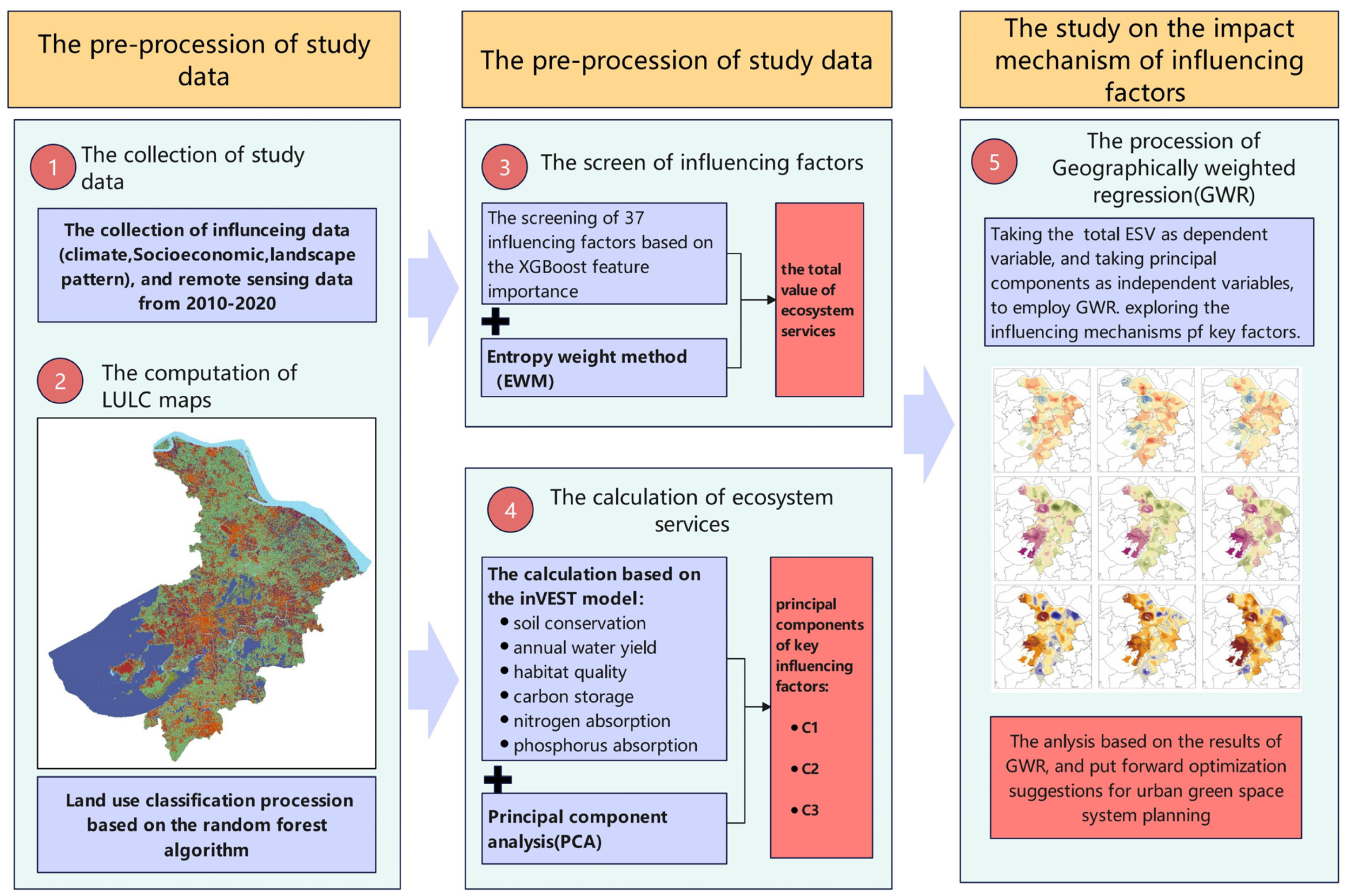 The pre-procession of study data

1 The collection of study data

The collection of influnceing data (climate,Socioeconomic,landscape pattern), and remote sensing data from 2010-2020

2 The computation of LULC maps

Land use classification procession based on the random forest algorithm

The pre-procession of study data

3 The screen of influencing factors

The screening of 37 influencing factors based on the XGBoost feature importance

Entropy weight method (EWM)

the total value of ecosystem services

4 The calculation of ecosystem services

The calculation based on the inVEST model:
• soil conservation
• annual water yield
• habitat quality
• carbon storage
• nitrogen absorption
• phosphorus absorption

Principal component analysis(PCA)

principal components of key influencing factors:
• C1
• C2
• C3

The study on the impact mechanism of influencing factors

5 The procession of Geographically weighted regression(GWR)

Taking the total ESV as dependent variable, and taking principal components as independent variables, to employ GWR. exploring the influencing mechanisms pf key factors.

The anlysis based on the results of GWR, and put forward optimization suggestions for urban green space system planning